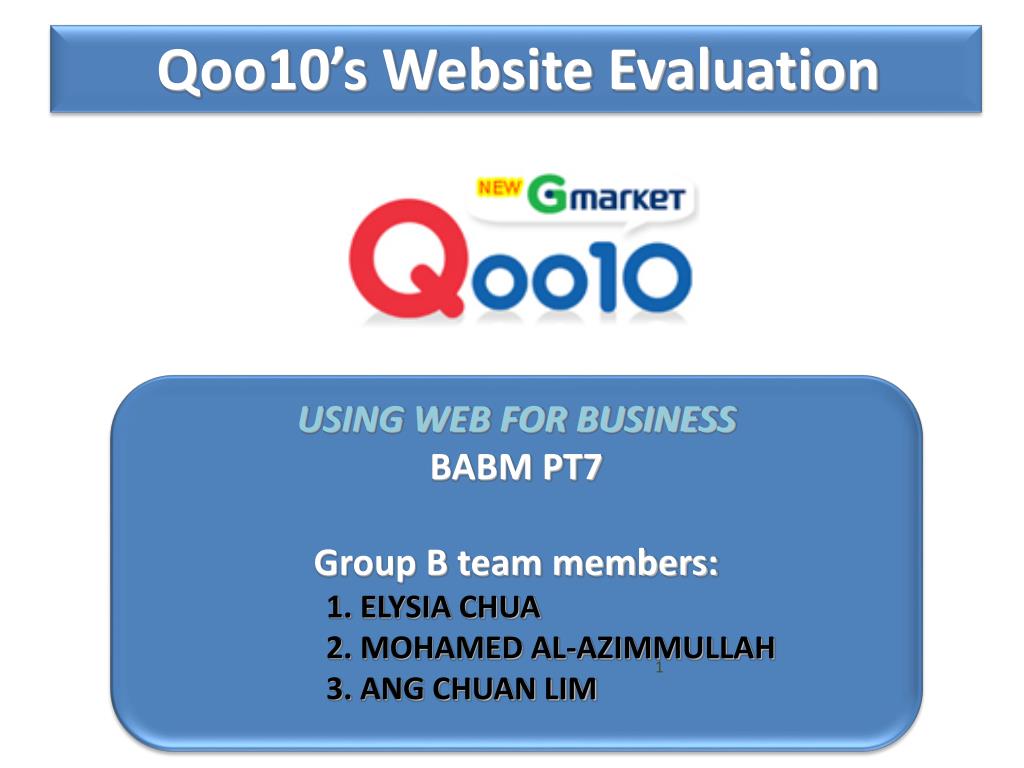 Qoo10's Website Evaluation

NEW Gmarket

Qoo10

USING WEB FOR BUSINESS
BABM PT7

Group B team members:
1. ELYSIA CHUA
2. MOHAMED AL-AZIMMULLAH
3. ANG CHUAN LIM

1